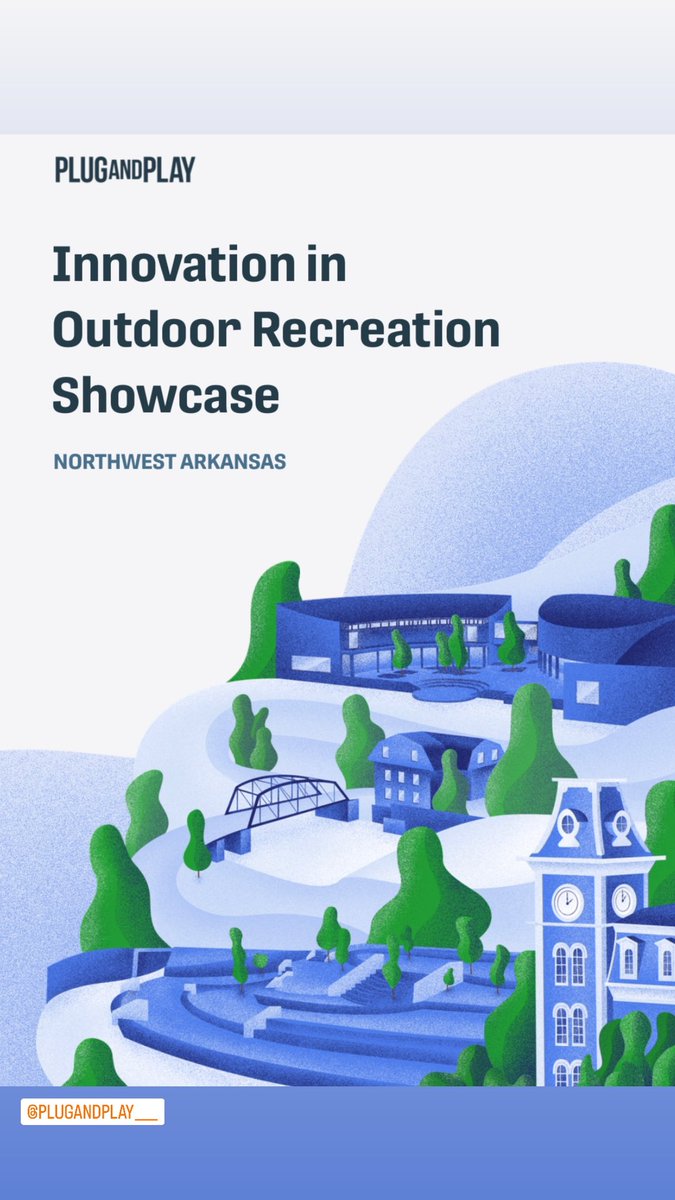 PLUGANDPLAY

Innovation in Outdoor Recreation Showcase

NORTHWEST ARKANSAS

@PLUGANDPLAY___